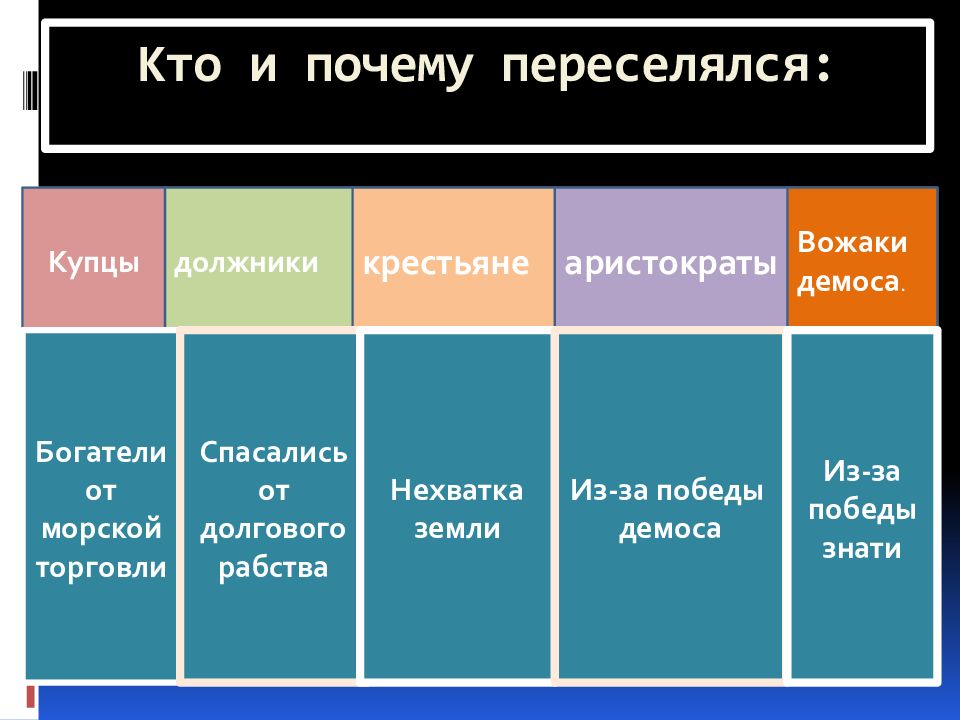 Кто и почему переселялся:

| Купцы | должники | крестьяне | аристократы | Вожаки демоса. |
|---|---|---|---|---|
| Богатели от морской торговли | Спасались от долгового рабства | Нехватка земли | Из-за победы демоса | Из-за победы знати |